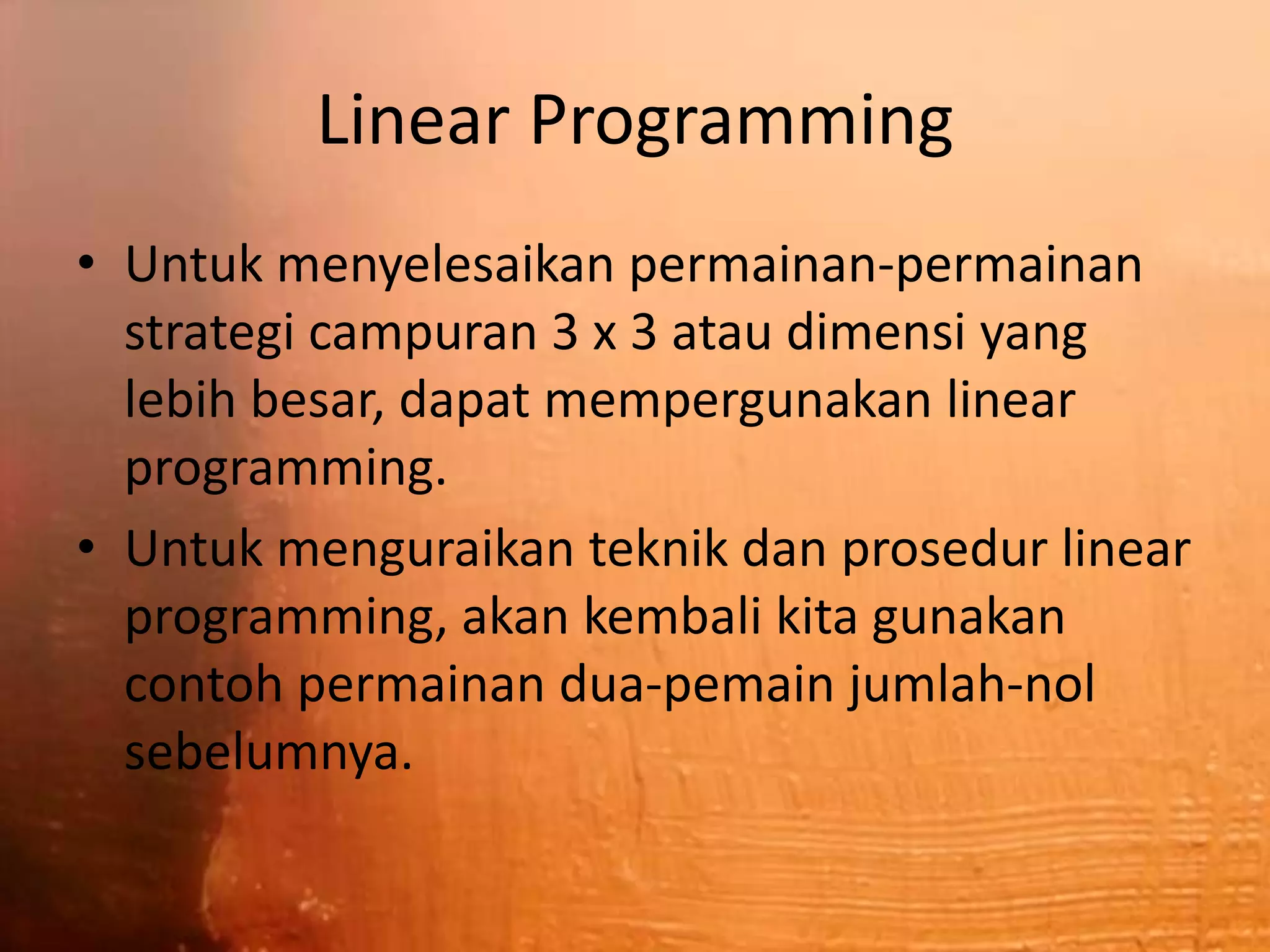 Linear Programming

• Untuk menyelesaikan permainan-permainan strategi campuran 3 x 3 atau dimensi yang lebih besar, dapat mempergunakan linear programming.
• Untuk menguraikan teknik dan prosedur linear programming, akan kembali kita gunakan contoh permainan dua-pemain jumlah-nol sebelumnya.